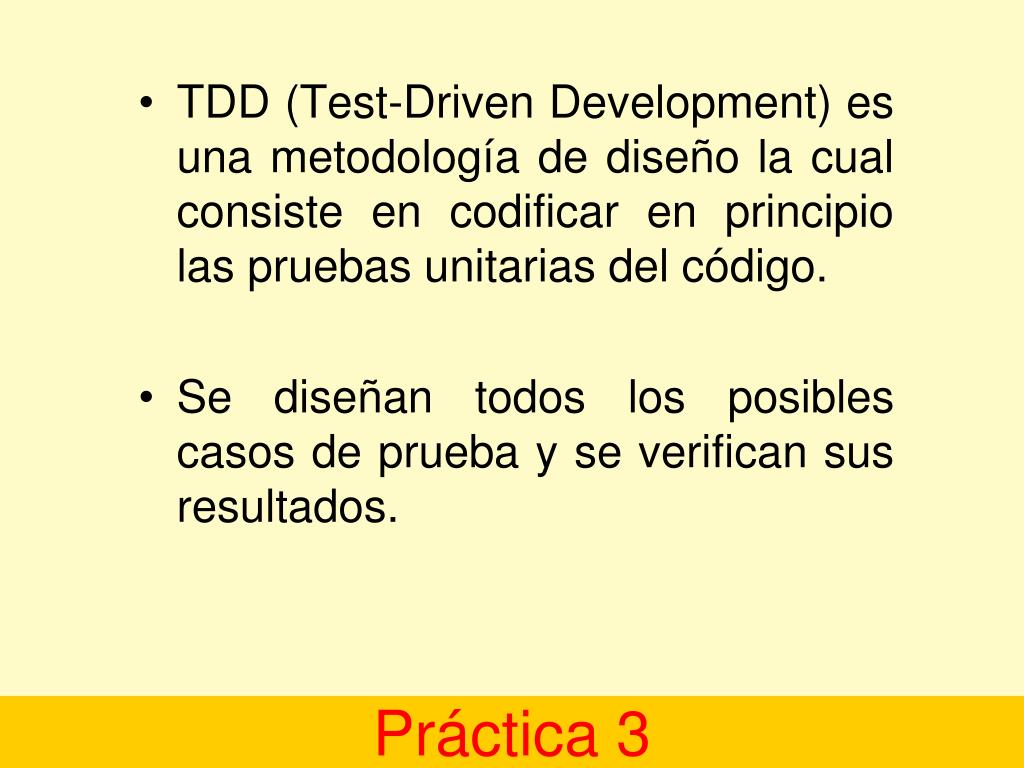 • TDD (Test-Driven Development) es una metodología de diseño la cual consiste en codificar en principio las pruebas unitarias del código.

• Se diseñan todos los posibles casos de prueba y se verifican sus resultados.

Práctica 3